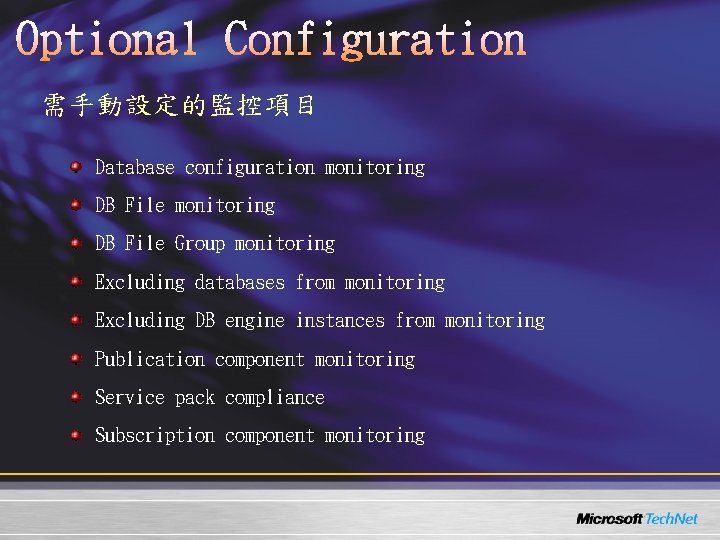 Optional Configuration

需手動設定的監控項目

• Database configuration monitoring
• DB File monitoring
• DB File Group monitoring
• Excluding databases from monitoring
• Excluding DB engine instances from monitoring
• Publication component monitoring
• Service pack compliance
• Subscription component monitoring

Microsoft TechNet